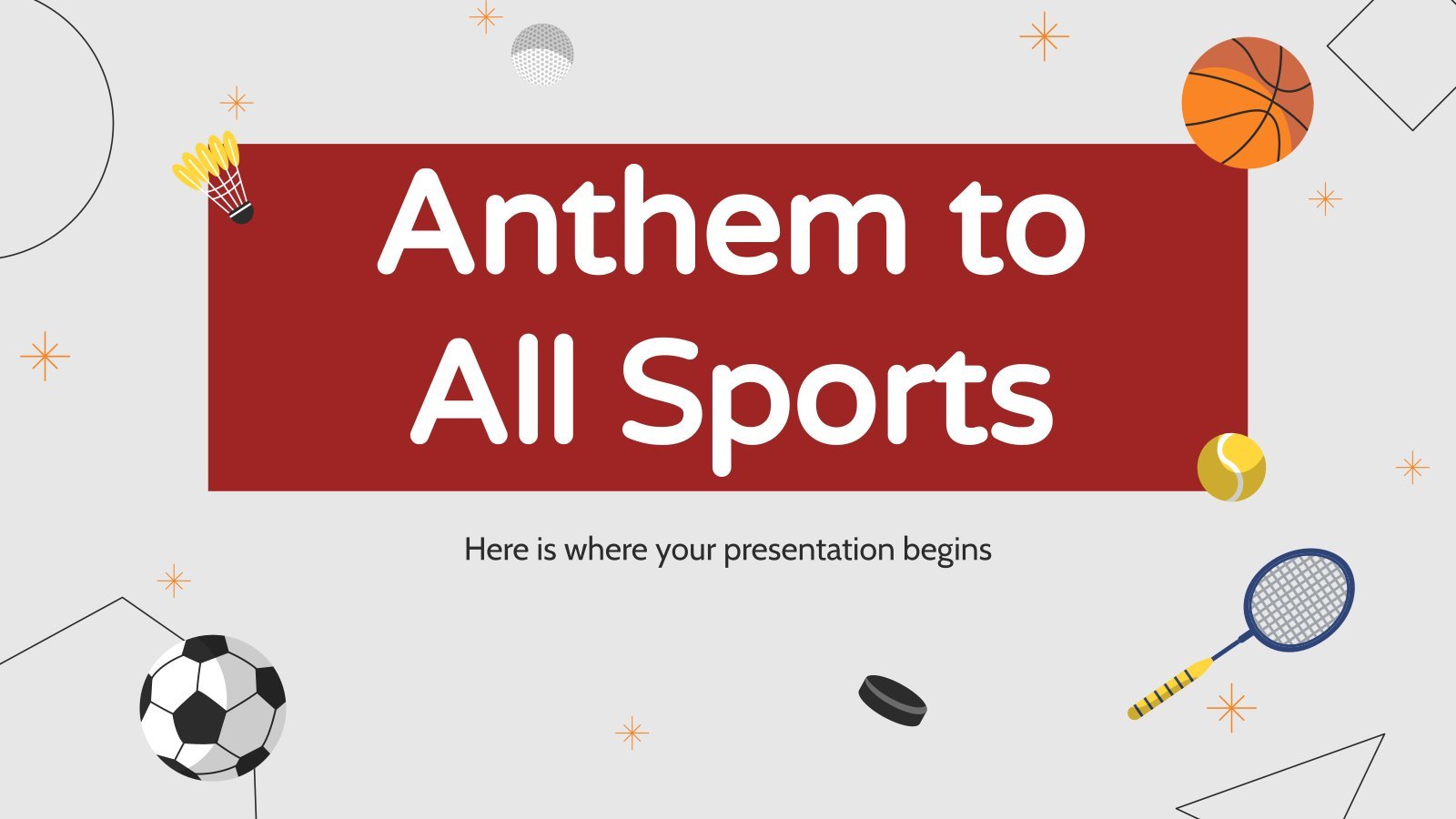 Anthem to All Sports

Here is where your presentation begins